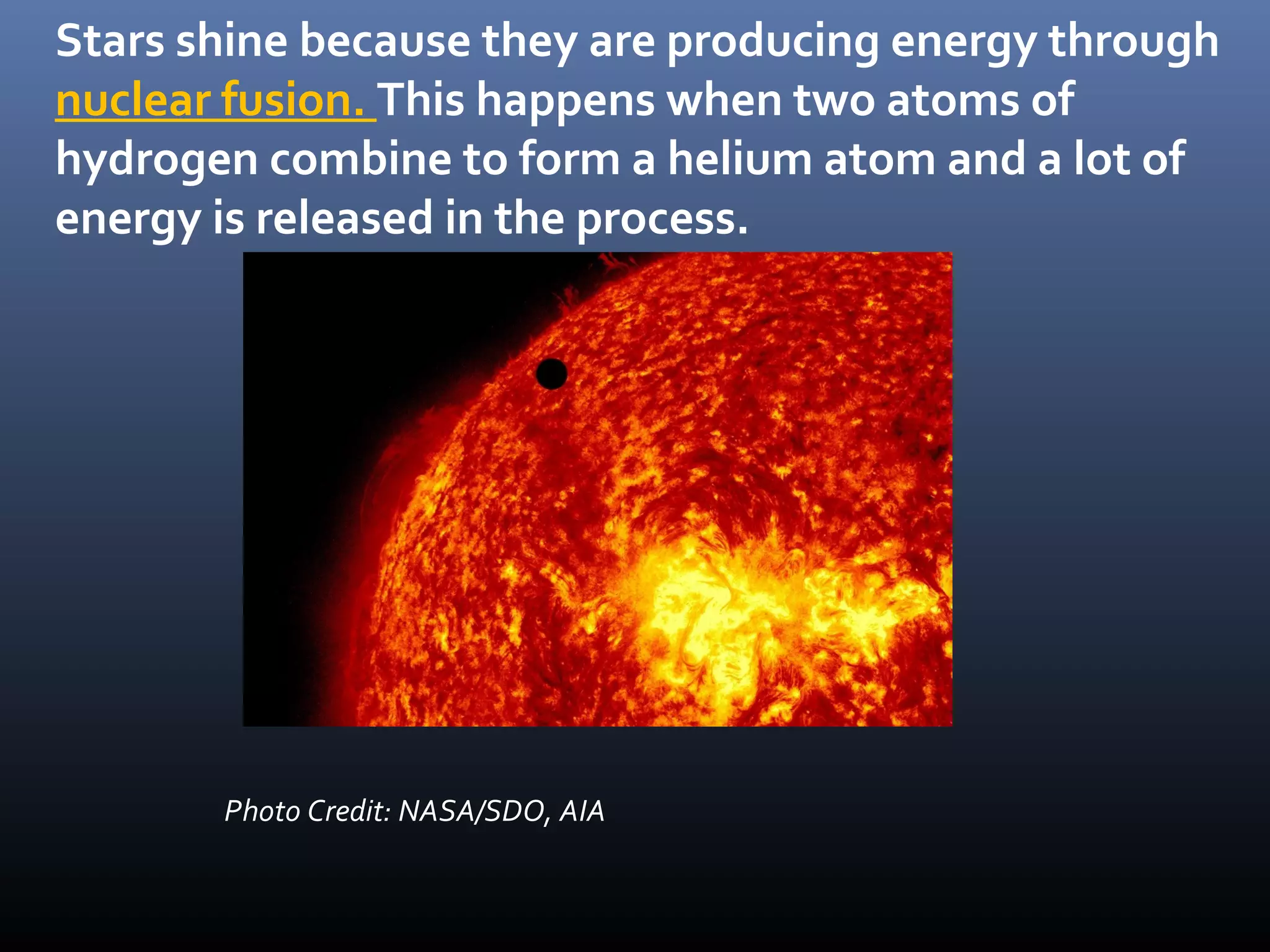 Stars shine because they are producing energy through nuclear fusion. This happens when two atoms of hydrogen combine to form a helium atom and a lot of energy is released in the process.

Photo Credit: NASA/SDO, AIA